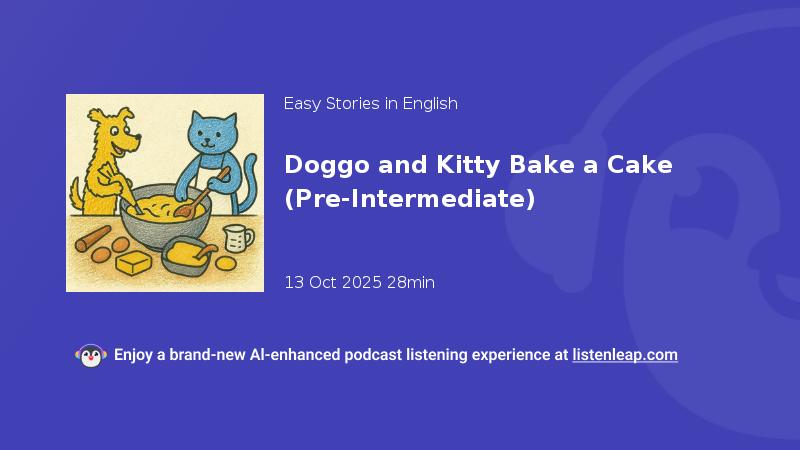 Easy Stories in English

Doggo and Kitty Bake a Cake (Pre-Intermediate)

13 Oct 2025 28min

Enjoy a brand-new AI-enhanced podcast listening experience at listenleap.com